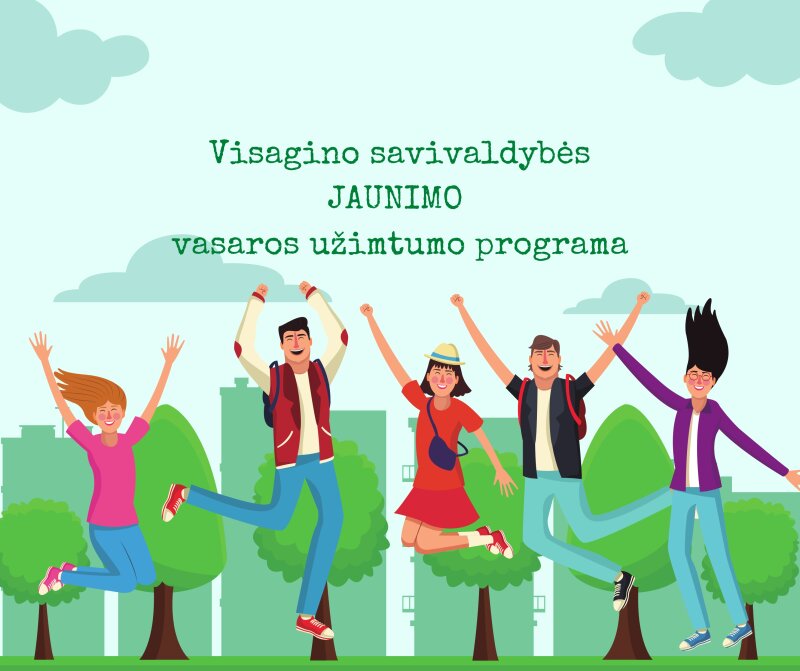 Visagino savivaldybės
JAUNIMO
vasaros užimtumo programa